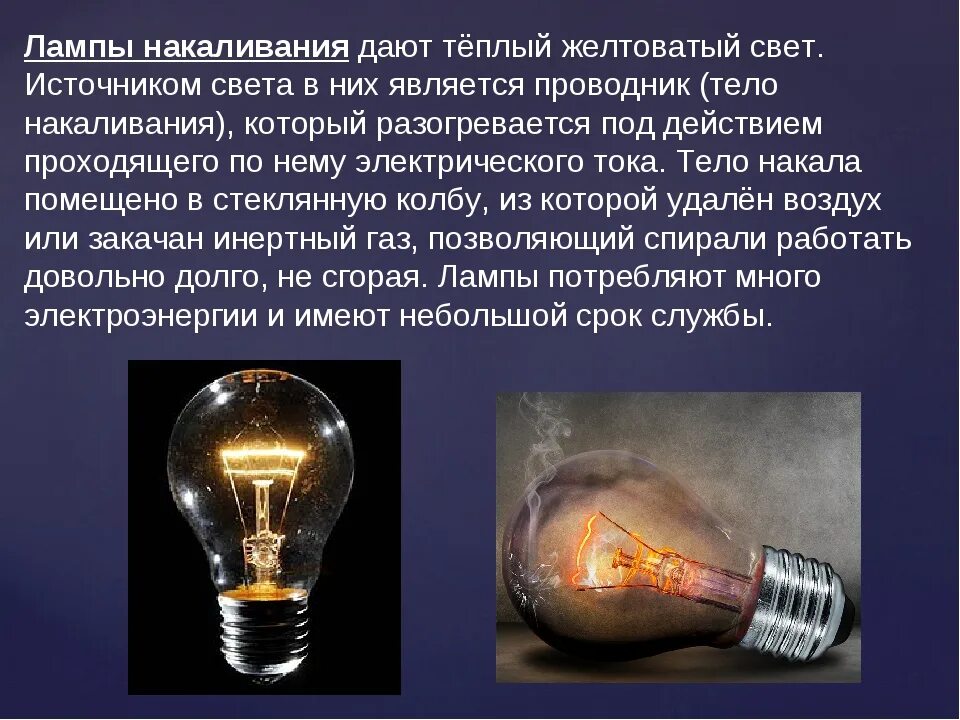 Лампы накаливания дают тёплый желтоватый свет. Источником света в них является проводник (тело накаливания), который разогревается под действием проходящего по нему электрического тока. Тело накала помещено в стеклянную колбу, из которой удалён воздух или закачан инертный газ, позволяющий спирали работать довольно долго, не сгорая. Лампы потребляют много электроэнергии и имеют небольшой срок службы.